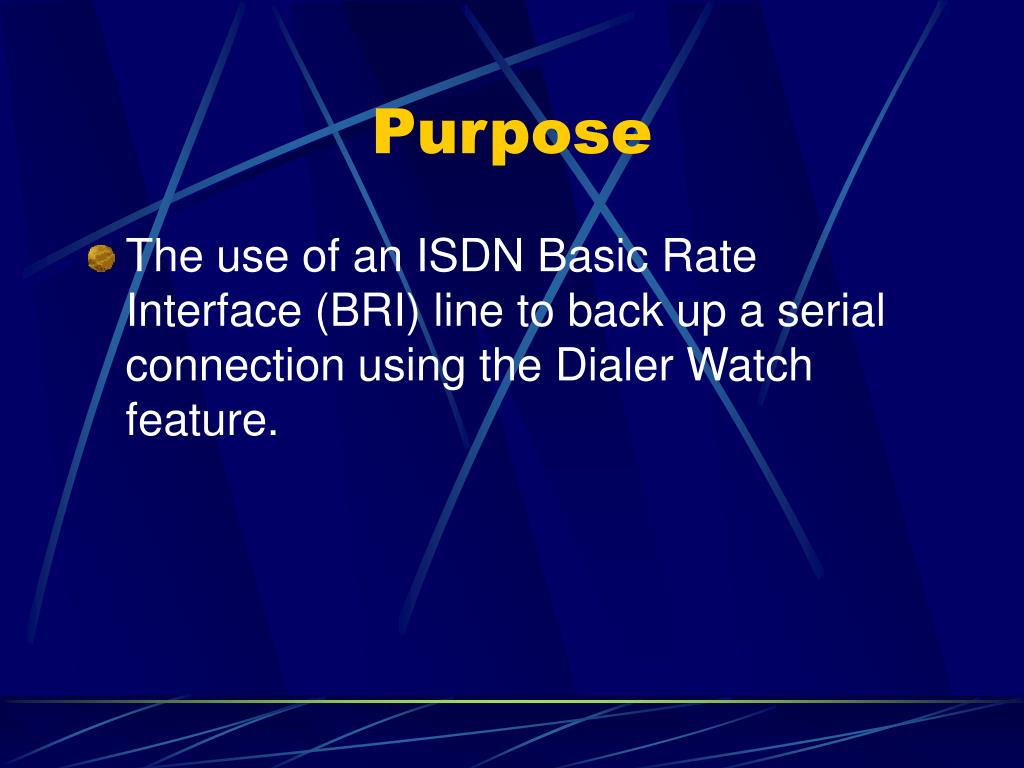 Purpose

The use of an ISDN Basic Rate Interface (BRI) line to back up a serial connection using the Dialer Watch feature.